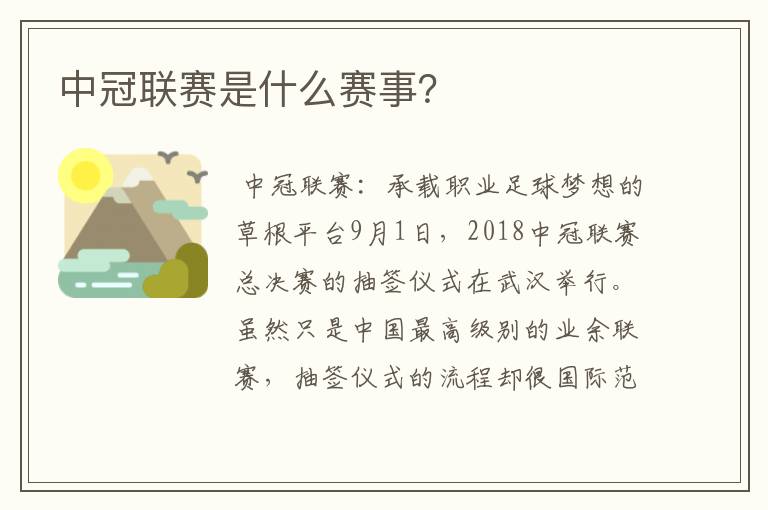 中冠联赛是什么赛事?

中冠联赛：承载职业足球梦想的草根平台9月1日，2018中冠联赛总决赛的抽签仪式在武汉举行。虽然只是中国最高级别的业余联赛，抽签仪式的流程却很国际范